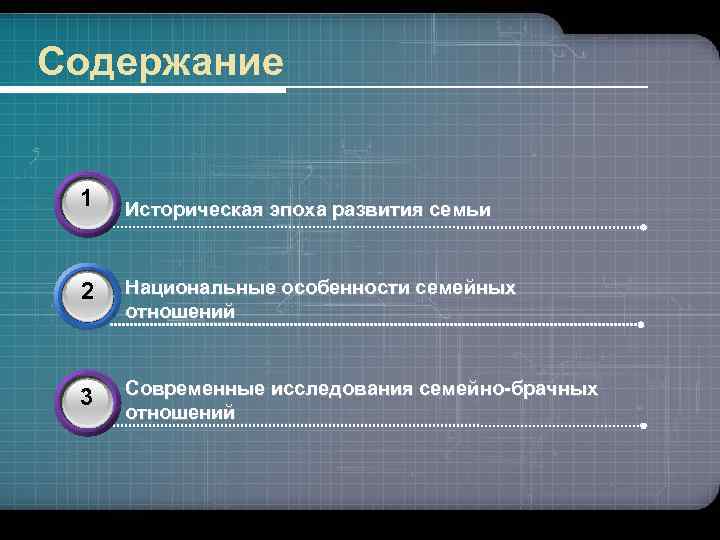 Содержание

1 Историческая эпоха развития семьи

2 Национальные особенности семейных отношений

3 Современные исследования семейно-брачных отношений